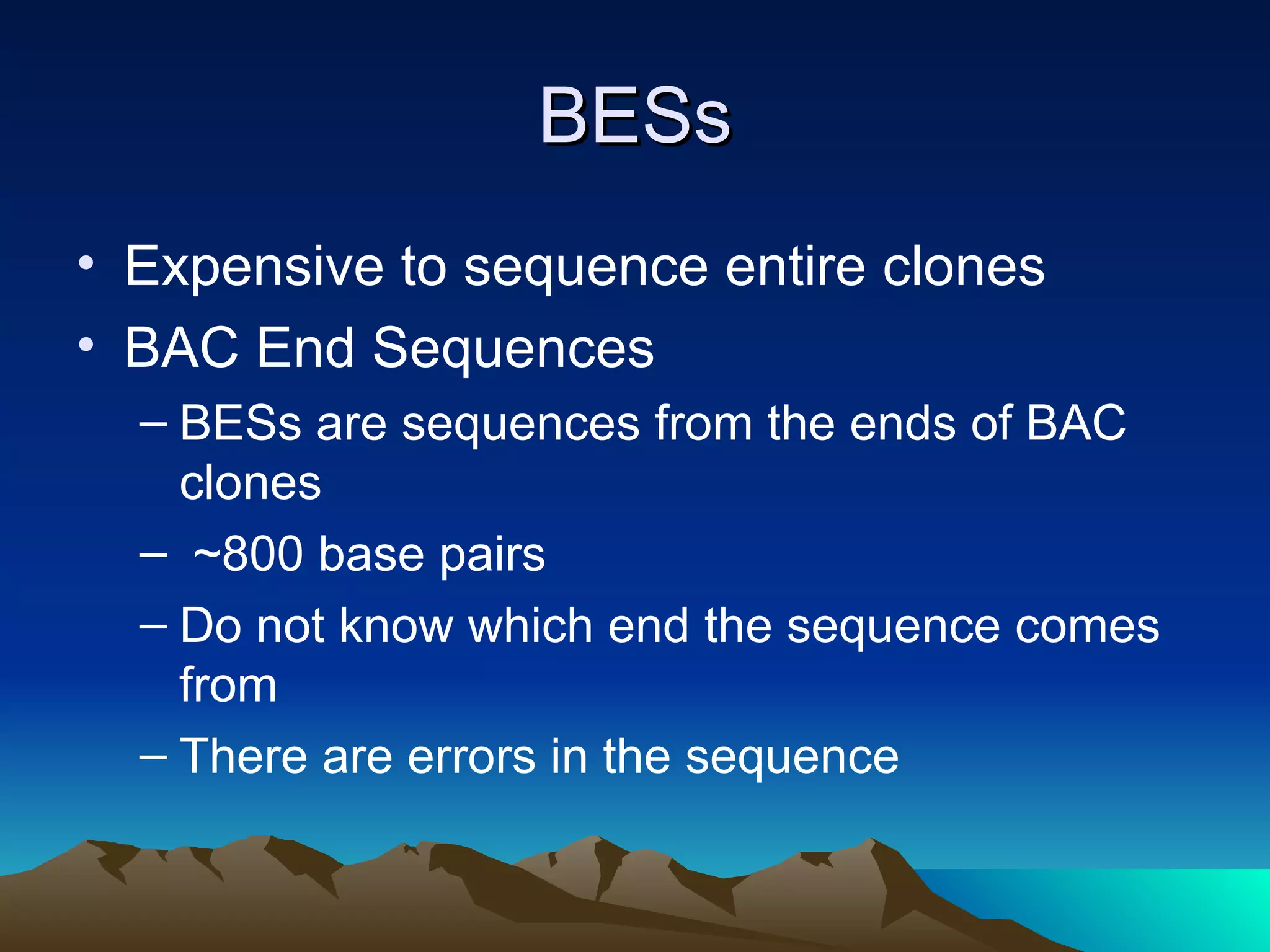 BESs

• Expensive to sequence entire clones
• BAC End Sequences
– BESs are sequences from the ends of BAC clones
– ~800 base pairs
– Do not know which end the sequence comes from
– There are errors in the sequence